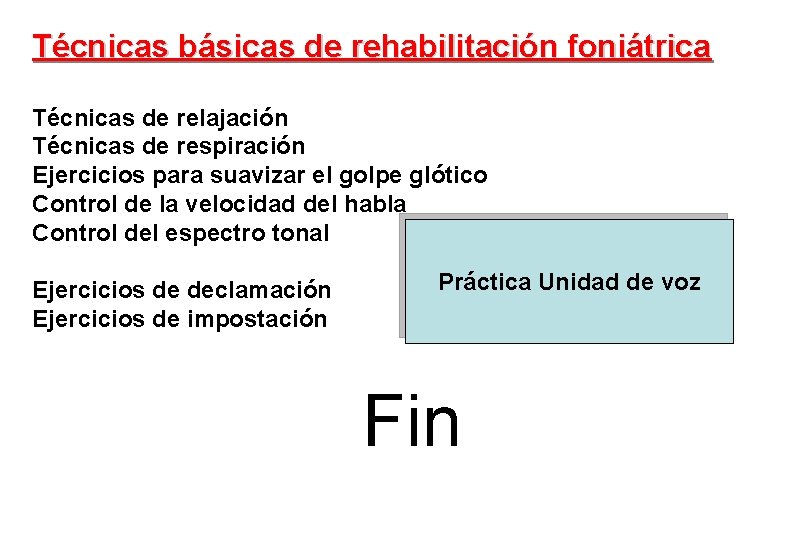 Técnicas básicas de rehabilitación foniátrica

Técnicas de relajación
Técnicas de respiración
Ejercicios para suavizar el golpe glótico
Control de la velocidad del habla
Control del espectro tonal

Ejercicios de declamación
Ejercicios de impostación

Práctica Unidad de voz

Fin